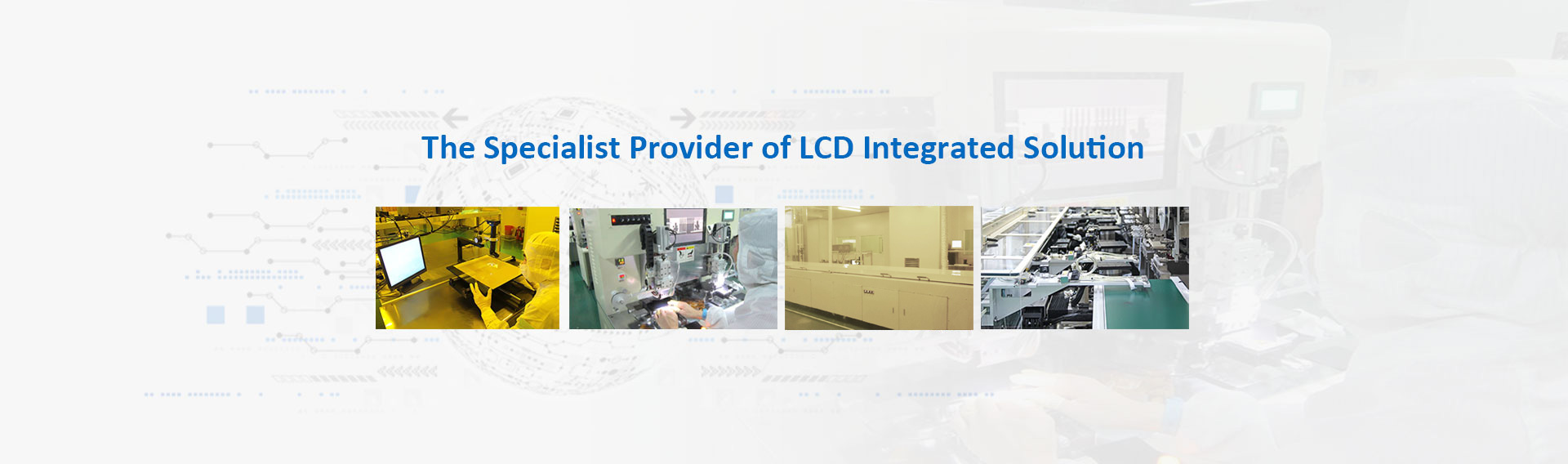 The Specialist Provider of LCD Integrated Solution